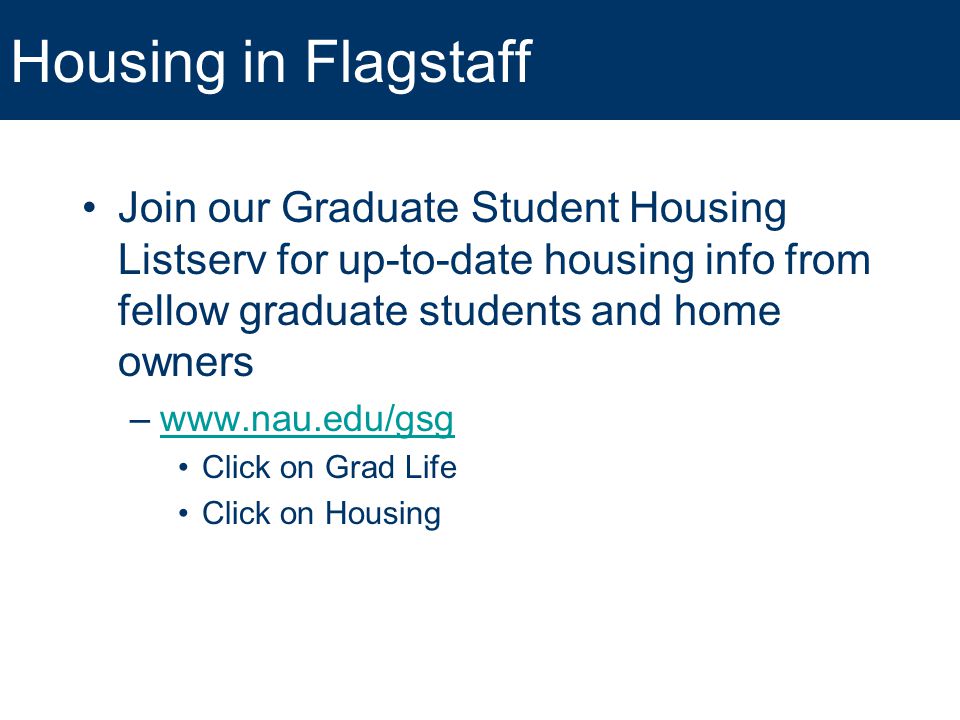 Housing in Flagstaff

• Join our Graduate Student Housing Listserv for up-to-date housing info from fellow graduate students and home owners

– www.nau.edu/gsg

• Click on Grad Life

• Click on Housing